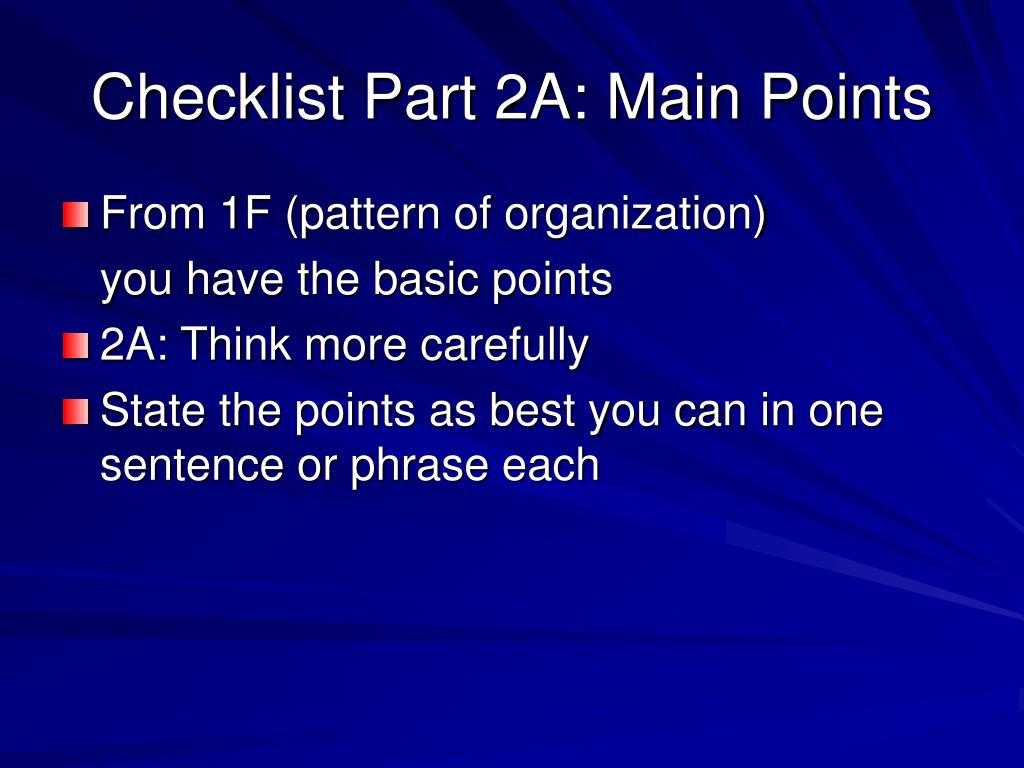 Checklist Part 2A: Main Points

From 1F (pattern of organization)
you have the basic points

2A: Think more carefully

State the points as best you can in one sentence or phrase each